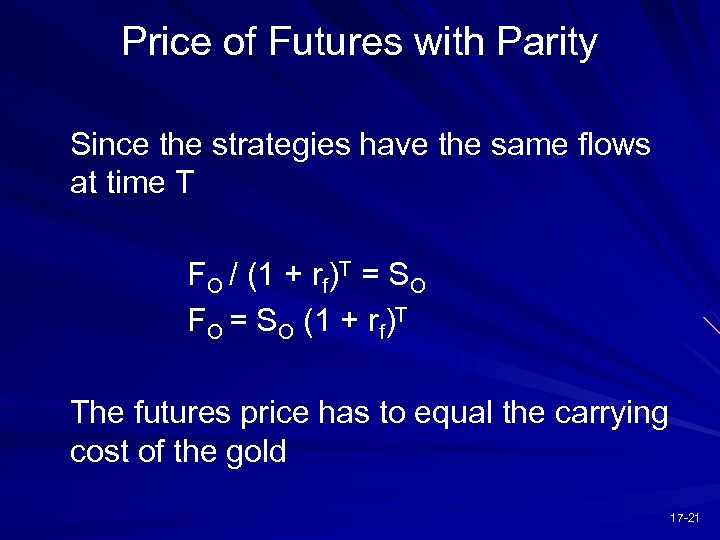 Price of Futures with Parity

Since the strategies have the same flows at time T

$F_O / (1 + r_f)^T = S_O$

$F_O = S_O (1 + r_f)^T$

The futures price has to equal the carrying cost of the gold

17-21